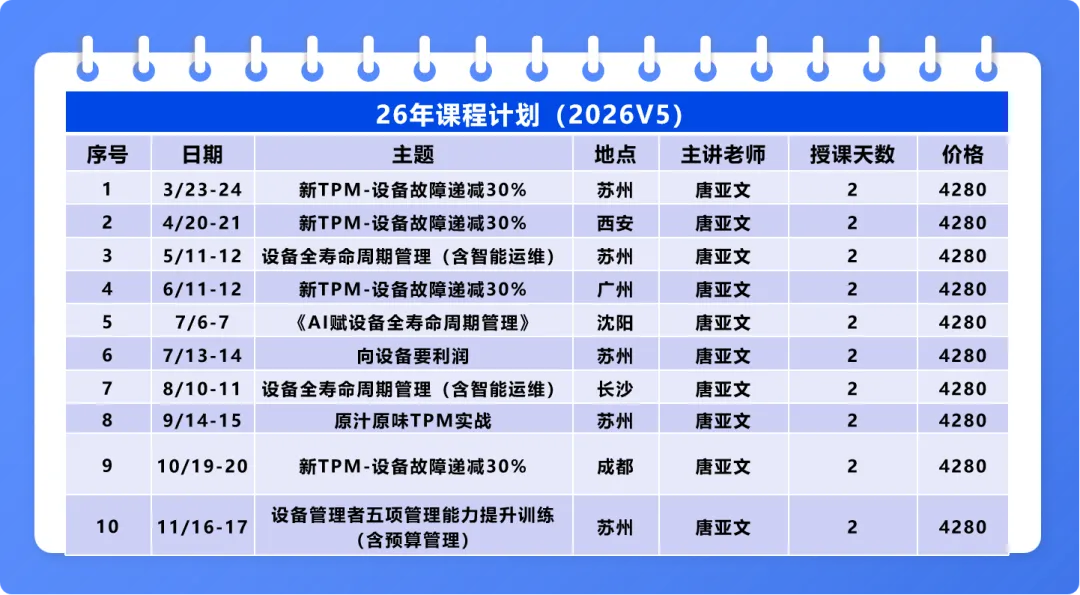 26年课程计划（2026V5）

| 序号 | 日期 | 主题 | 地点 | 主讲老师 | 授课天数 | 价格 |
|---|---|---|---|---|---|---|
| 1 | 3/23-24 | 新TPM-设备故障递减30% | 苏州 | 唐亚文 | 2 | 4280 |
| 2 | 4/20-21 | 新TPM-设备故障递减30% | 西安 | 唐亚文 | 2 | 4280 |
| 3 | 5/11-12 | 设备全寿命周期管理（含智能运维） | 苏州 | 唐亚文 | 2 | 4280 |
| 4 | 6/11-12 | 新TPM-设备故障递减30% | 广州 | 唐亚文 | 2 | 4280 |
| 5 | 7/6-7 | 《AI赋设备全寿命周期管理》 | 沈阳 | 唐亚文 | 2 | 4280 |
| 6 | 7/13-14 | 向设备要利润 | 苏州 | 唐亚文 | 2 | 4280 |
| 7 | 8/10-11 | 设备全寿命周期管理（含智能运维） | 长沙 | 唐亚文 | 2 | 4280 |
| 8 | 9/14-15 | 原汁原味TPM实战 | 苏州 | 唐亚文 | 2 | 4280 |
| 9 | 10/19-20 | 新TPM-设备故障递减30% | 成都 | 唐亚文 | 2 | 4280 |
| 10 | 11/16-17 | 设备管理者五项管理能力提升训练（含预算管理） | 苏州 | 唐亚文 | 2 | 4280 |